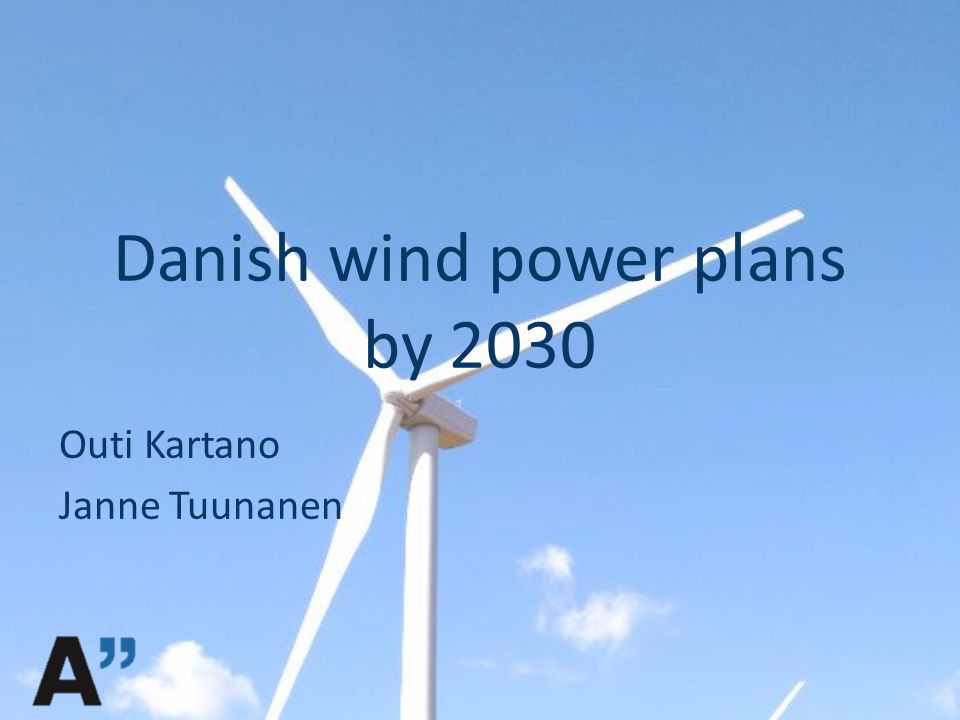 Danish wind power plans by 2030

Outi Kartano

Janne Tuunanen

A”